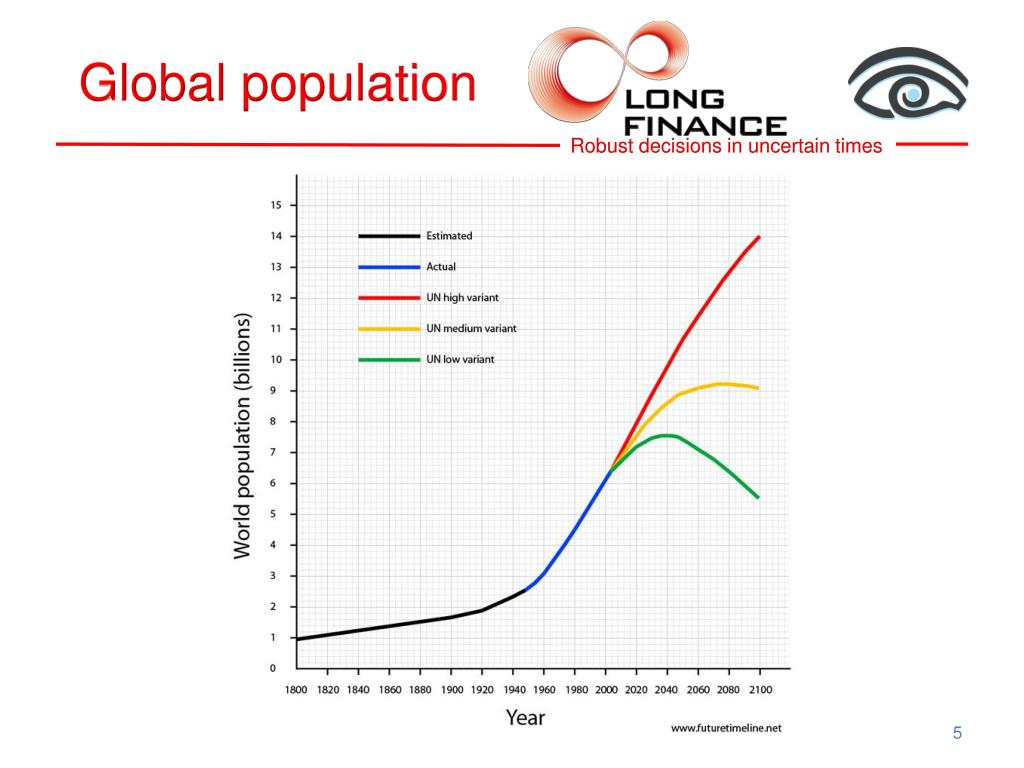 Global population

LONG FINANCE

Robust decisions in uncertain times

World population (billions)

15
14
13
12
11
10
9
8
7
6
5
4
3
2
1
0

Estimated
Actual
UN high variant
UN medium variant
UN low variant

1800 1820 1840 1860 1880 1900 1920 1940 1960 1980 2000 2020 2040 2060 2080 2100

Year

www.futuretimeline.net

5